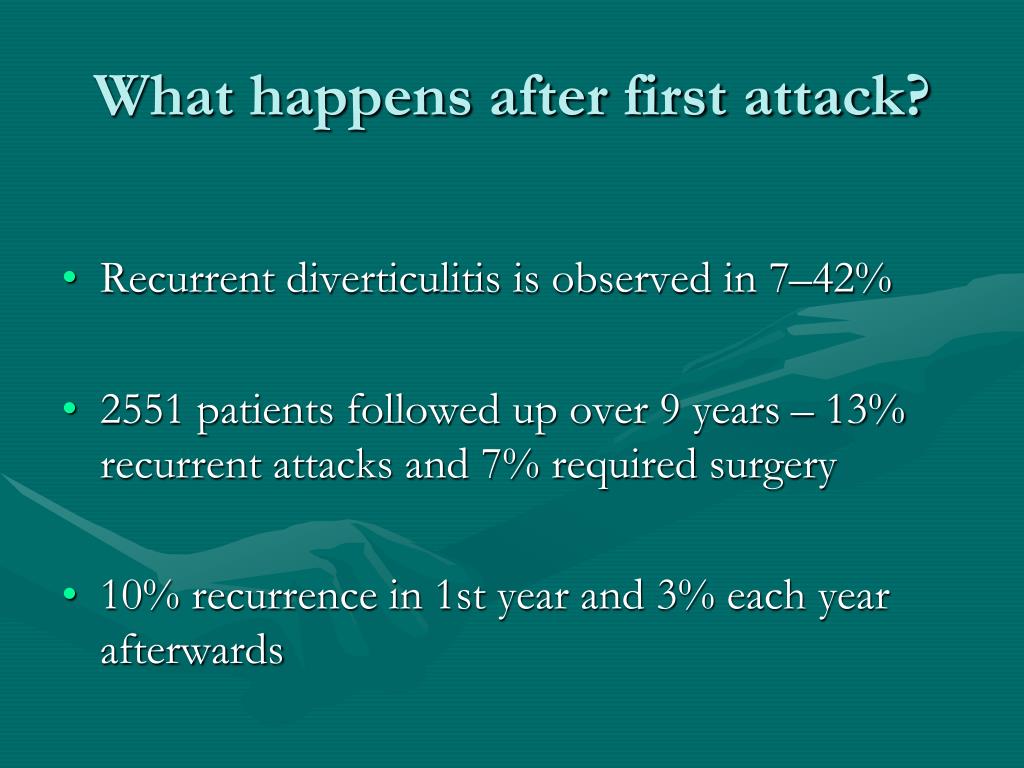 What happens after first attack?

• Recurrent diverticulitis is observed in 7–42%

• 2551 patients followed up over 9 years – 13% recurrent attacks and 7% required surgery

• 10% recurrence in 1st year and 3% each year afterwards